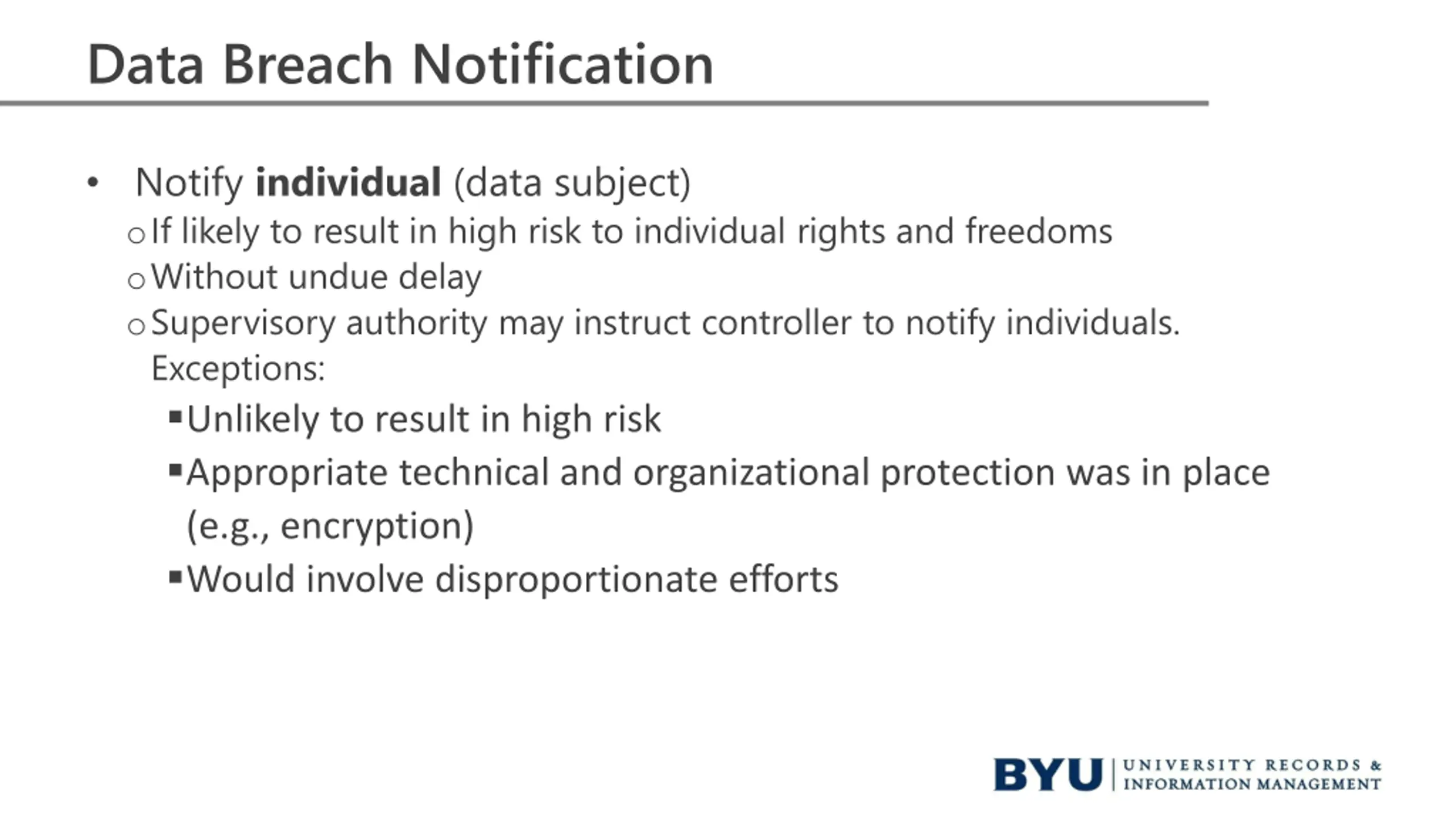 Data Breach Notification

• Notify **individual** (data subject)
  o If likely to result in high risk to individual rights and freedoms
  o Without undue delay
  o Supervisory authority may instruct controller to notify individuals. Exceptions:
    ▪ Unlikely to result in high risk
    ▪ Appropriate technical and organizational protection was in place (e.g., encryption)
    ▪ Would involve disproportionate efforts

BYU | UNIVERSITY RECORDS & INFORMATION MANAGEMENT